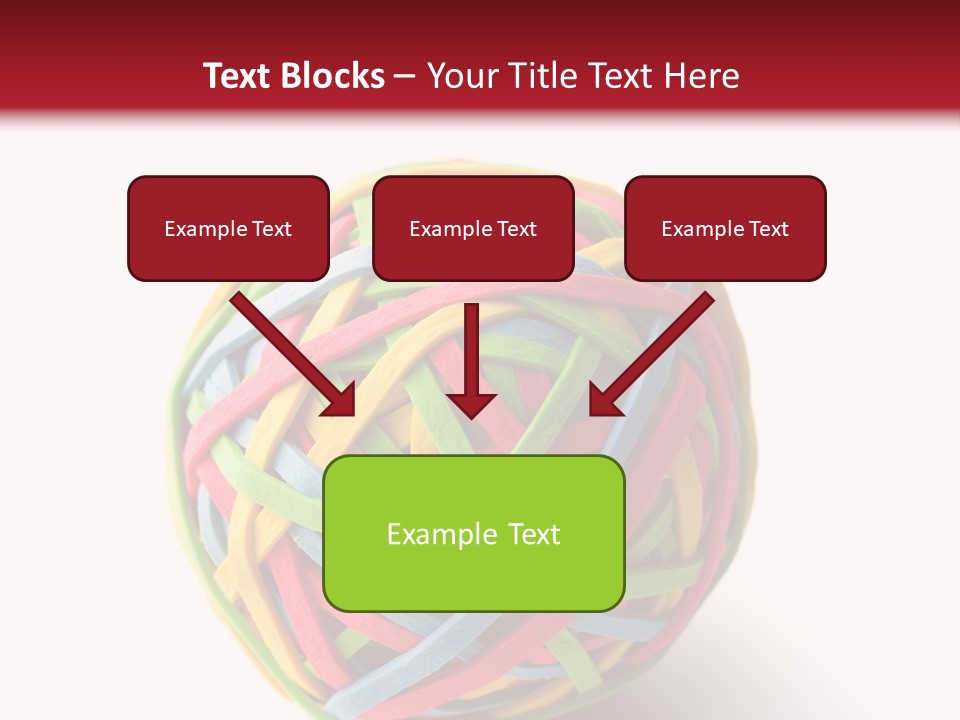 Text Blocks – Your Title Text Here

Example Text

Example Text

Example Text

Example Text